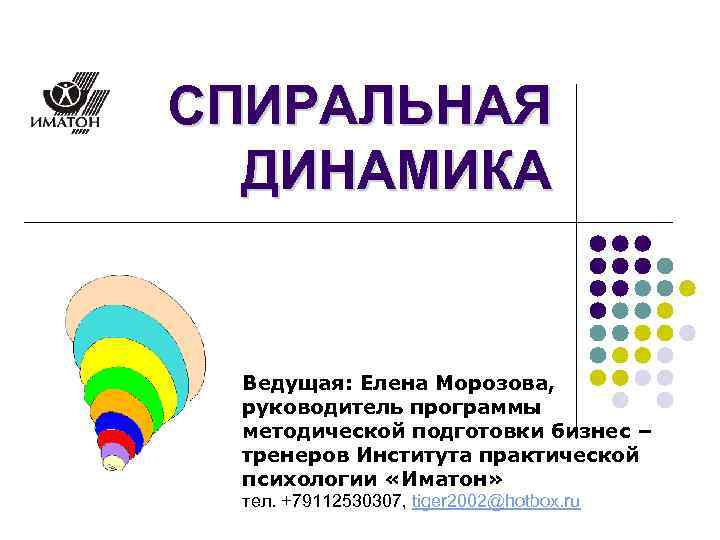 ИМАТОН

СПИРАЛЬНАЯ ДИНАМИКА

Ведущая: Елена Морозова, руководитель программы методической подготовки бизнес – тренеров Института практической психологии «Иматон»
тел. +79112530307, tiger2002@hotbox.ru